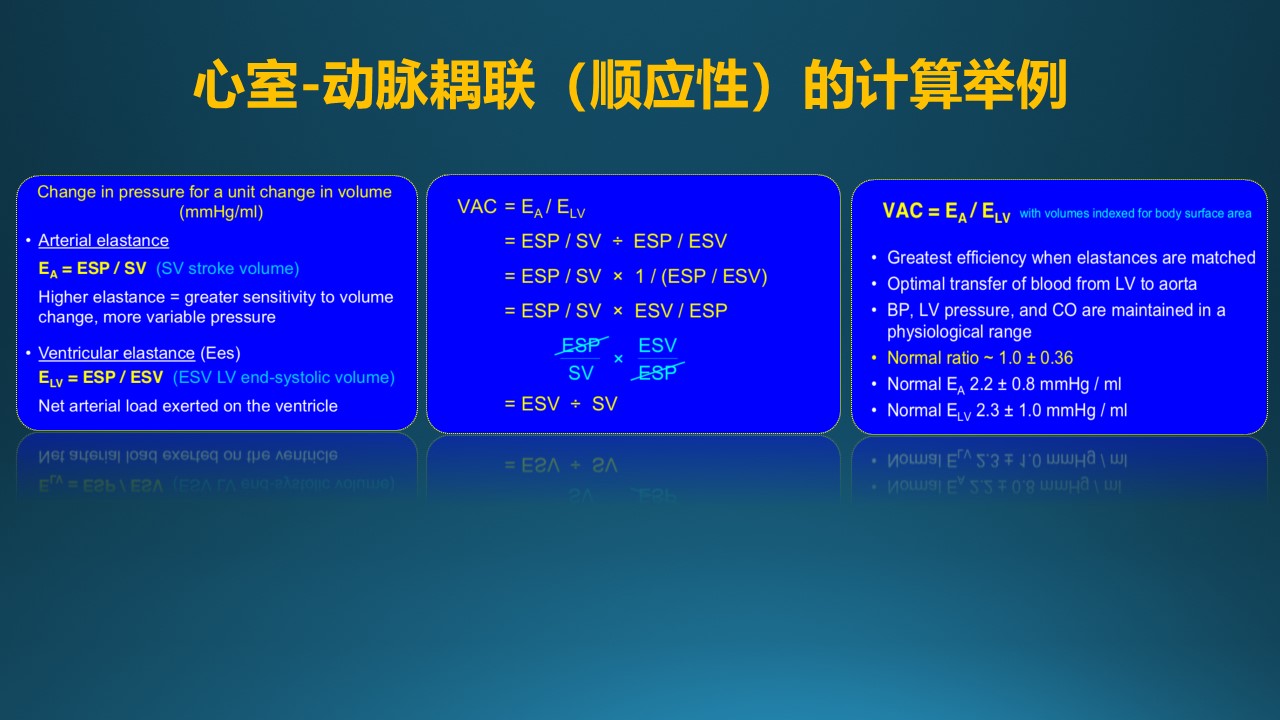 心室-动脉耦联（顺应性）的计算举例

Change in pressure for a unit change in volume (mmHg/ml)

• Arterial elastance

$E_A$ = ESP / SV (SV stroke volume)

Higher elastance = greater sensitivity to volume change, more variable pressure

• Ventricular elastance (Ees)

$E_{LV}$ = ESP / ESV (ESV LV end-systolic volume)

Net arterial load exerted on the ventricle

VAC = $E_A$ / $E_{LV}$

= ESP / SV ÷ ESP / ESV

= ESP / SV × 1 / (ESP / ESV)

= ESP / SV × ESV / ESP

$\frac{ESP}{SV} \times \frac{ESV}{ESP}$

= ESV ÷ SV

VAC = $E_A$ / $E_{LV}$ with volumes indexed for body surface area

• Greatest efficiency when elastances are matched

• Optimal transfer of blood from LV to aorta

• BP, LV pressure, and CO are maintained in a physiological range

• Normal ratio ~ 1.0 ± 0.36

• Normal $E_A$ 2.2 ± 0.8 mmHg / ml

• Normal $E_{LV}$ 2.3 ± 1.0 mmHg / ml